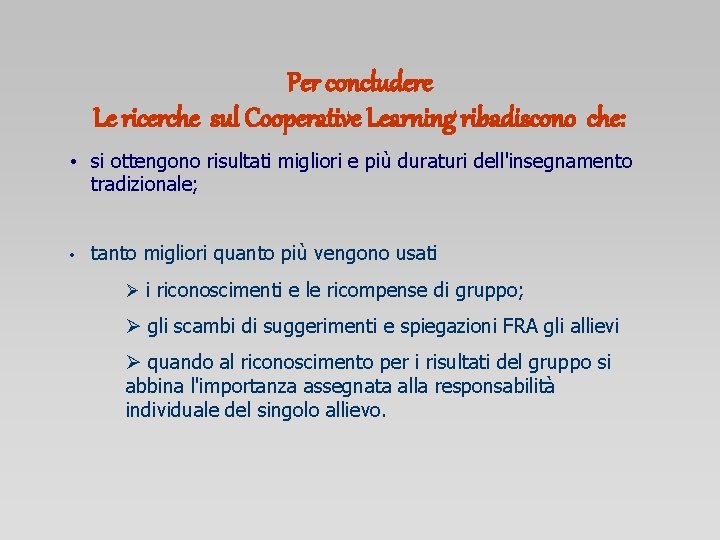 Per concludere
Le ricerche sul Cooperative Learning ribadiscono che:

• si ottengono risultati migliori e più duraturi dell'insegnamento tradizionale;

• tanto migliori quanto più vengono usati

➢ i riconoscimenti e le ricompense di gruppo;

➢ gli scambi di suggerimenti e spiegazioni FRA gli allievi

➢ quando al riconoscimento per i risultati del gruppo si abbina l'importanza assegnata alla responsabilità individuale del singolo allievo.